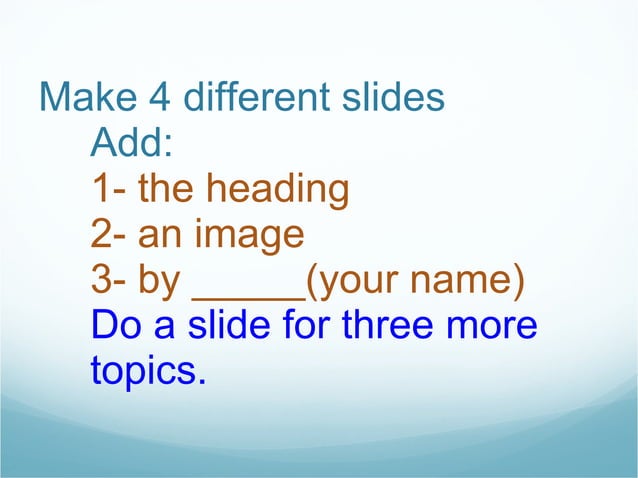 Make 4 different slides

Add:

1- the heading

2- an image

3- by ______(your name)

Do a slide for three more topics.